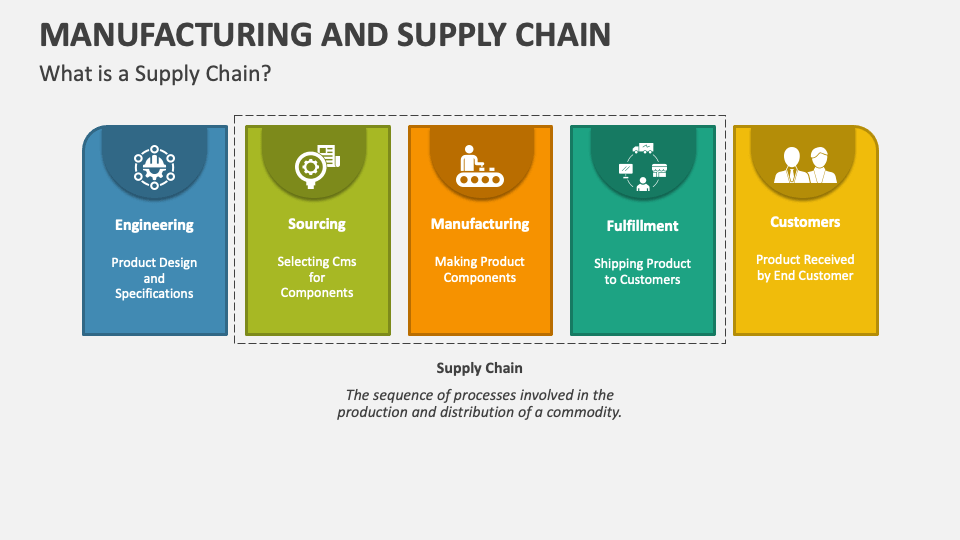 MANUFACTURING AND SUPPLY CHAIN

What is a Supply Chain?

Engineering

Product Design and Specifications

Sourcing

Selecting Cms for Components

Manufacturing

Making Product Components

Fulfillment

Shipping Product to Customers

Customers

Product Received by End Customer

Supply Chain

The sequence of processes involved in the production and distribution of a commodity.